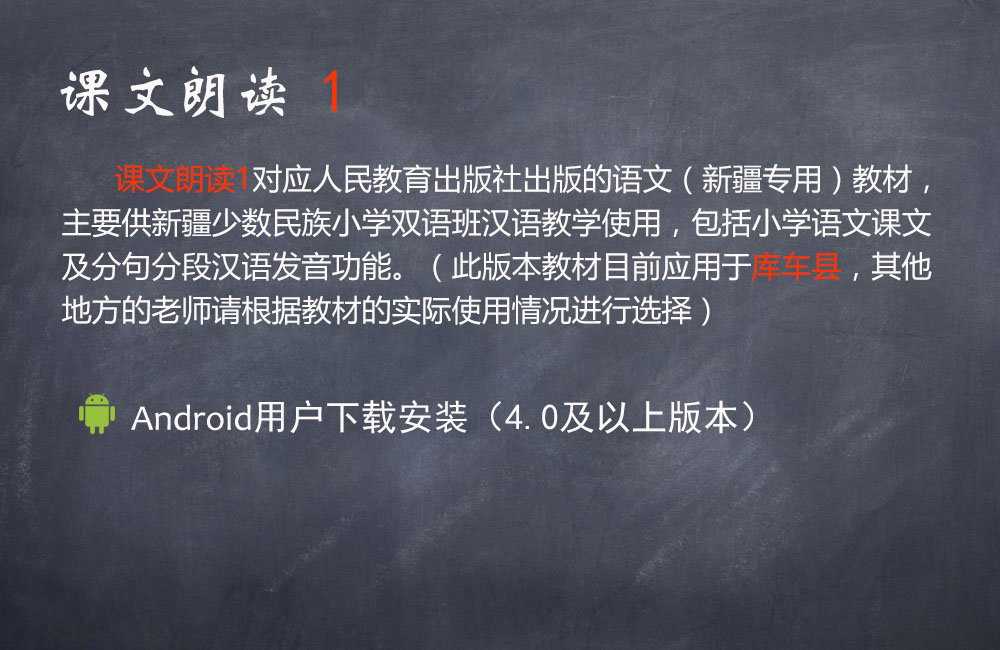 课文朗读 1

课文朗读1对应人民教育出版社出版的语文（新疆专用）教材，主要供新疆少数民族小学双语班汉语教学使用，包括小学语文课文及分句分段汉语发音功能。（此版本教材目前应用于库车县，其他地方的老师请根据教材的实际使用情况进行选择）

Android用户下载安装（4.0及以上版本）